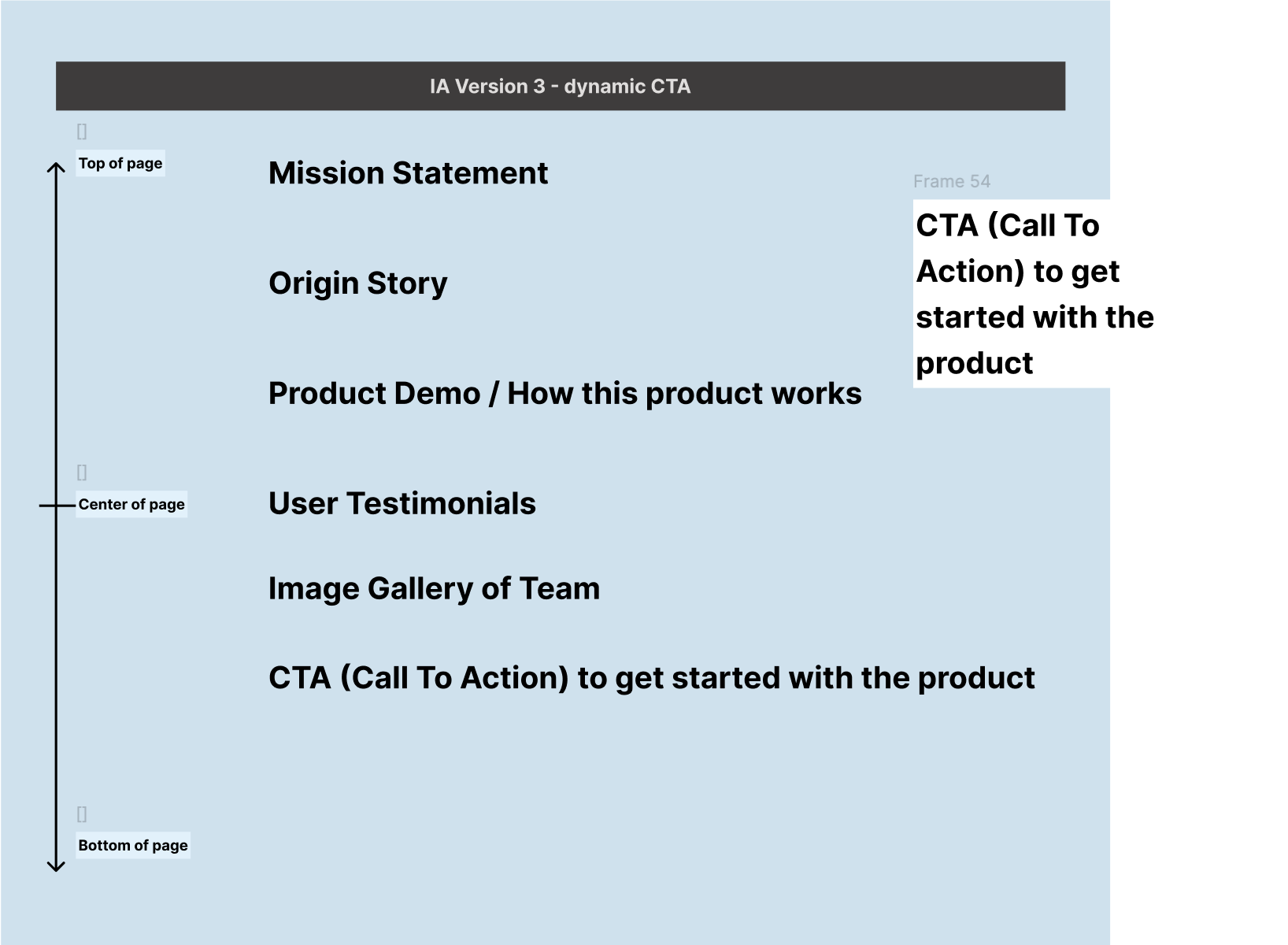 IA Version 3 - dynamic CTA

[]

Top of page

Mission Statement

Frame 54

CTA (Call To Action) to get started with the product

Origin Story

Product Demo / How this product works

[]

Center of page

User Testimonials

Image Gallery of Team

CTA (Call To Action) to get started with the product

[]

Bottom of page